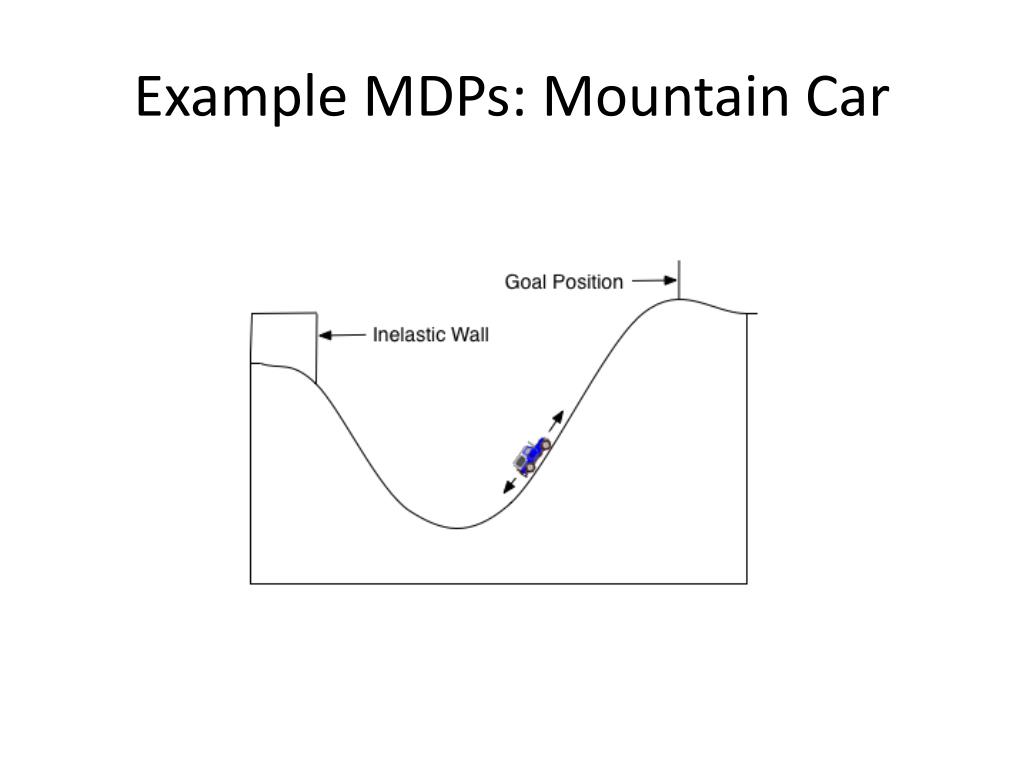 Example MDPs: Mountain Car

Goal Position

Inelastic Wall